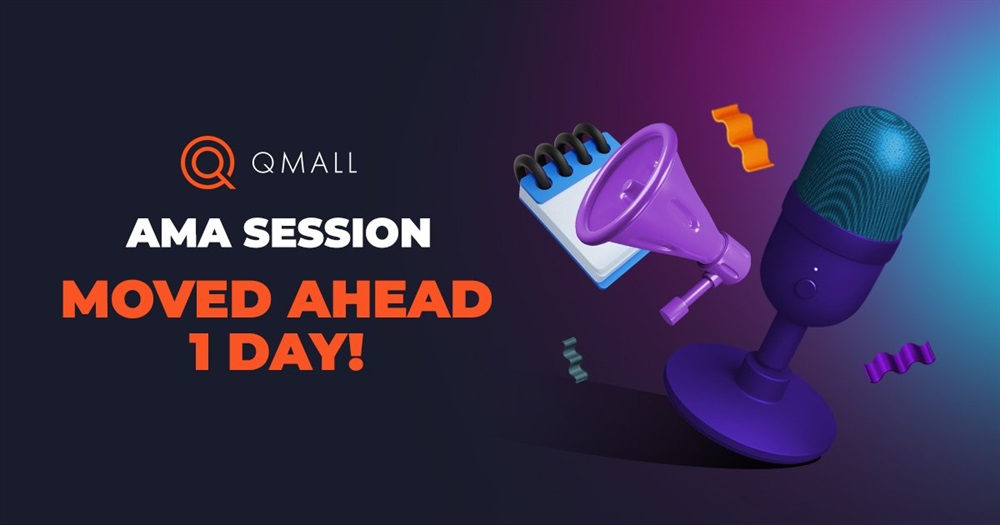 QMALL

AMA SESSION

MOVED AHEAD 1 DAY!